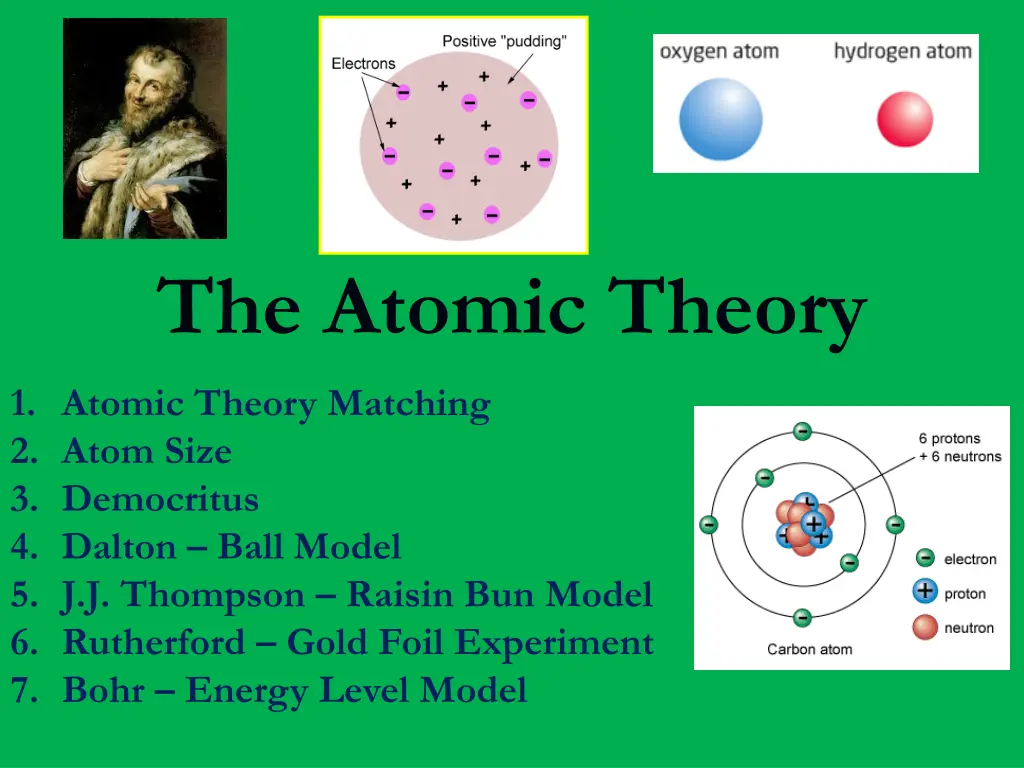 Positive "pudding"

Electrons

oxygen atom hydrogen atom

The Atomic Theory

1. Atomic Theory Matching
2. Atom Size
3. Democritus
4. Dalton – Ball Model
5. J.J. Thompson – Raisin Bun Model
6. Rutherford – Gold Foil Experiment
7. Bohr – Energy Level Model

6 protons + 6 neutrons

electron
proton
neutron

Carbon atom